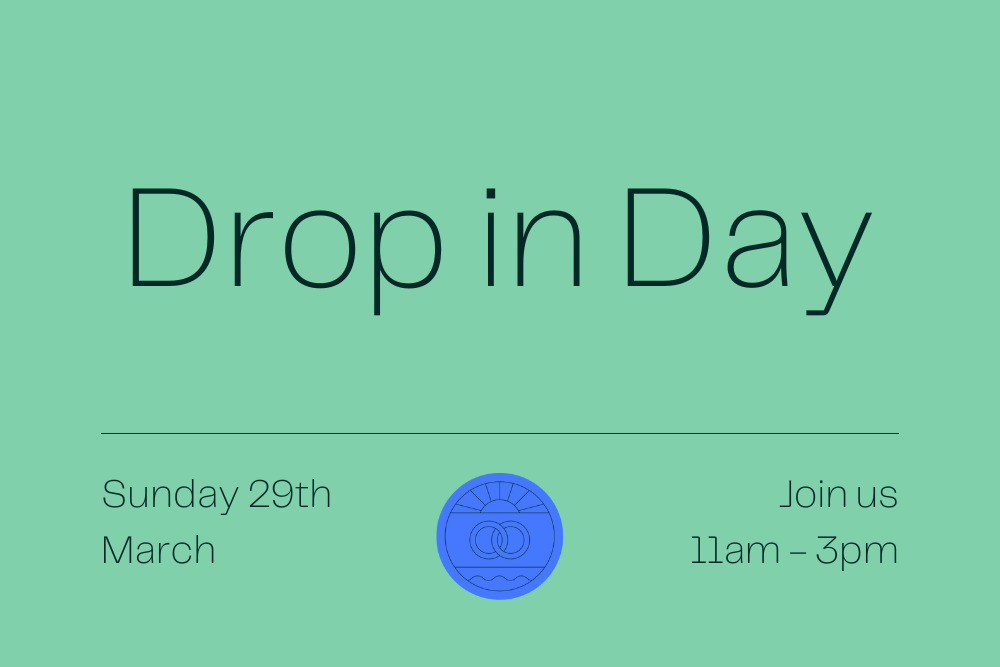 Drop in Day

Sunday 29th
March

Join us
11am – 3pm